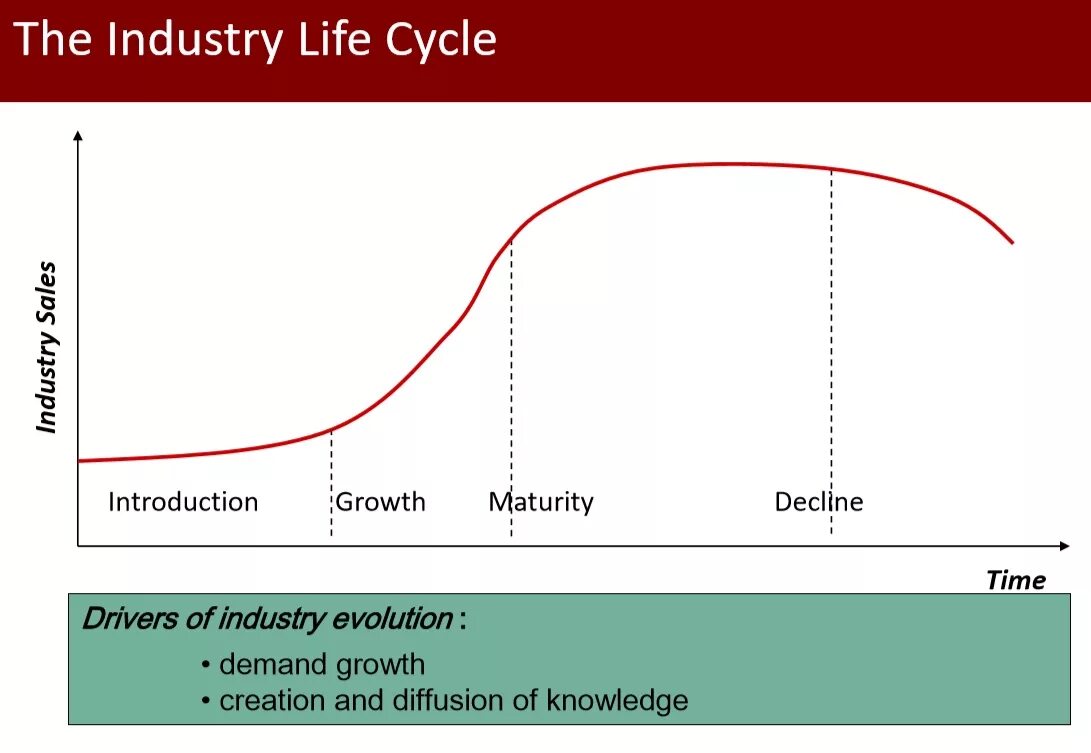 The Industry Life Cycle

Industry Sales

Introduction
Growth
Maturity
Decline

Time

Drivers of industry evolution :

• demand growth
• creation and diffusion of knowledge